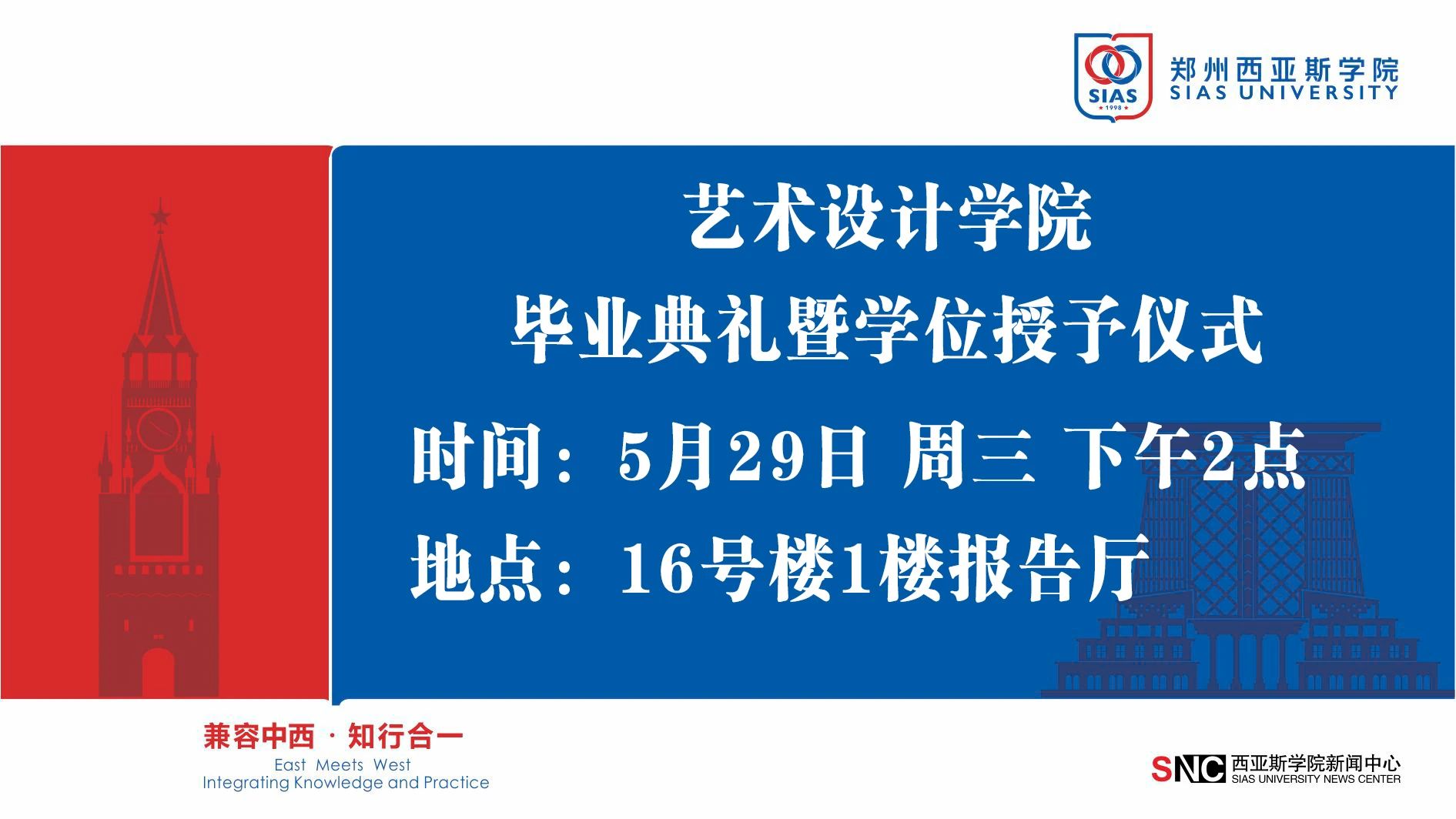 SIAS
1998
郑州西亚斯学院
SIAS UNIVERSITY

艺术设计学院
毕业典礼暨学位授予仪式
时间：5月29日 周三 下午2点
地点：16号楼1楼报告厅

兼容中西 · 知行合一
East Meets West
Integrating Knowledge and Practice

SNC 西亚斯学院新闻中心
SIAS UNIVERSITY NEWS CENTER